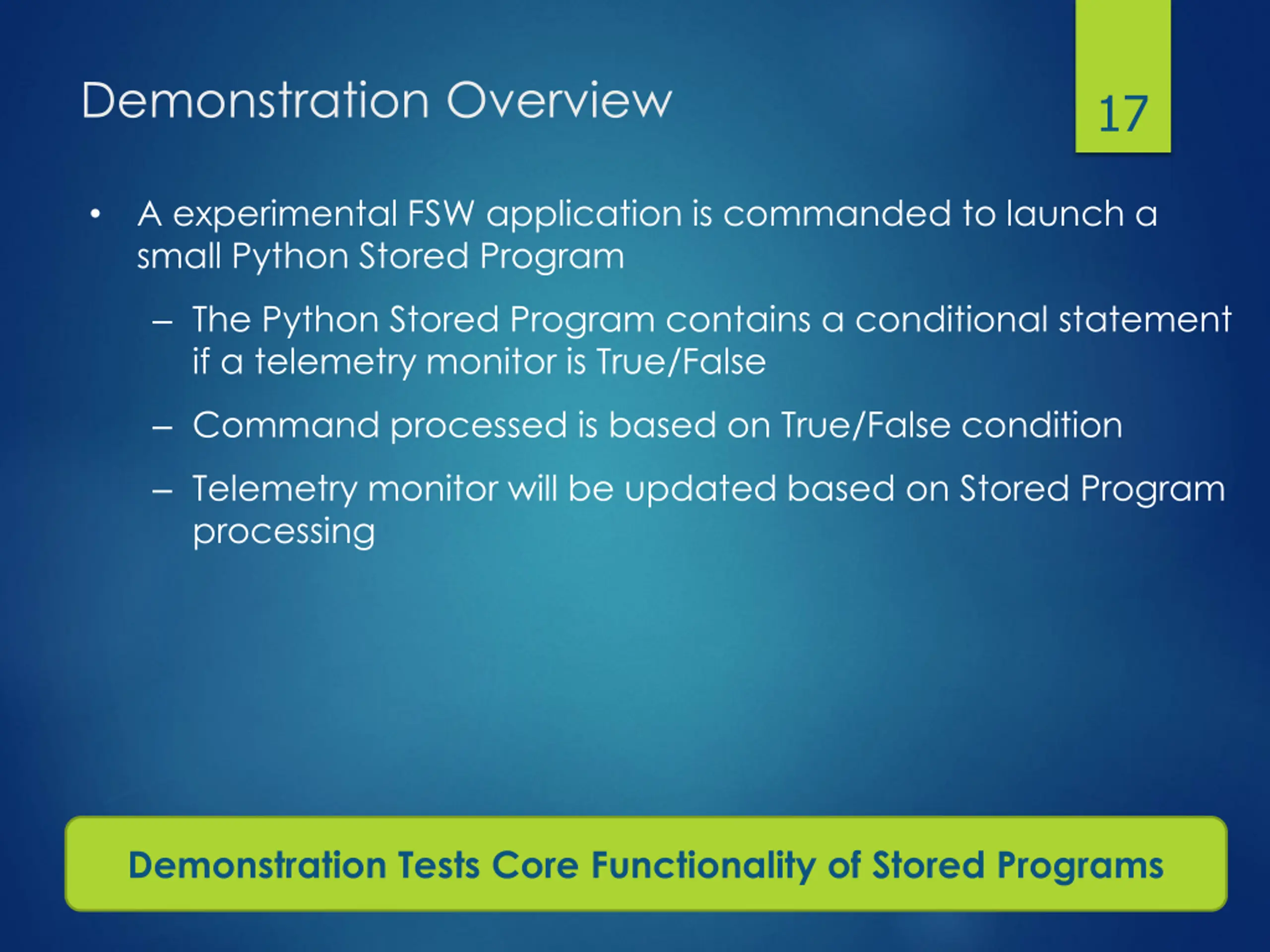 Demonstration Overview

17

• A experimental FSW application is commanded to launch a small Python Stored Program

– The Python Stored Program contains a conditional statement if a telemetry monitor is True/False

– Command processed is based on True/False condition

– Telemetry monitor will be updated based on Stored Program processing

Demonstration Tests Core Functionality of Stored Programs